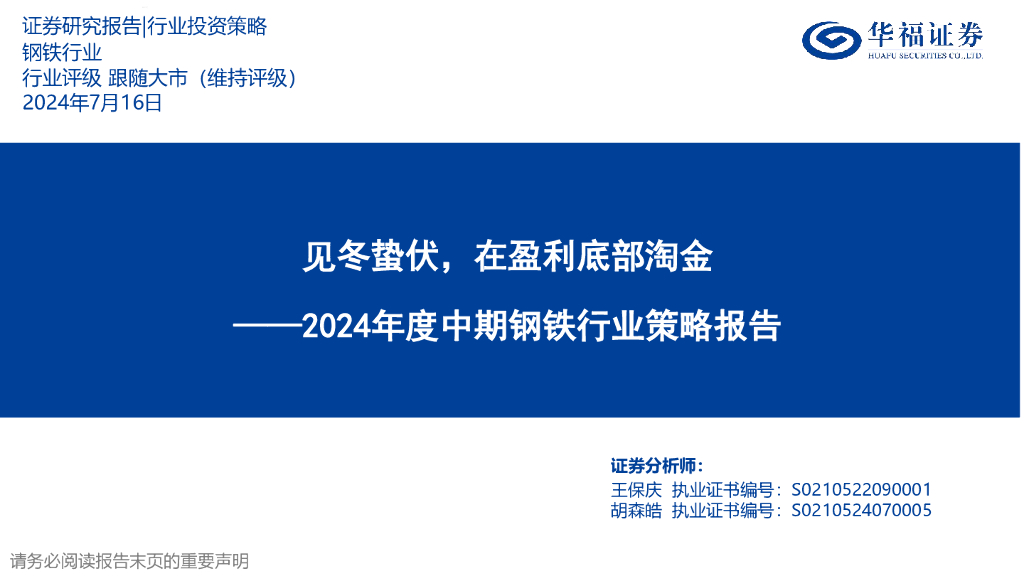 证券研究报告|行业投资策略
钢铁行业
行业评级 跟随大市（维持评级）
2024年7月16日

华福证券
HUAFU SECURITIES CO.,LTD.

见冬蛰伏，在盈利底部淘金
——2024年度中期钢铁行业策略报告

证券分析师：
王保庆 执业证书编号：S0210522090001
胡森皓 执业证书编号：S0210524070005

请务必阅读报告末页的重要声明